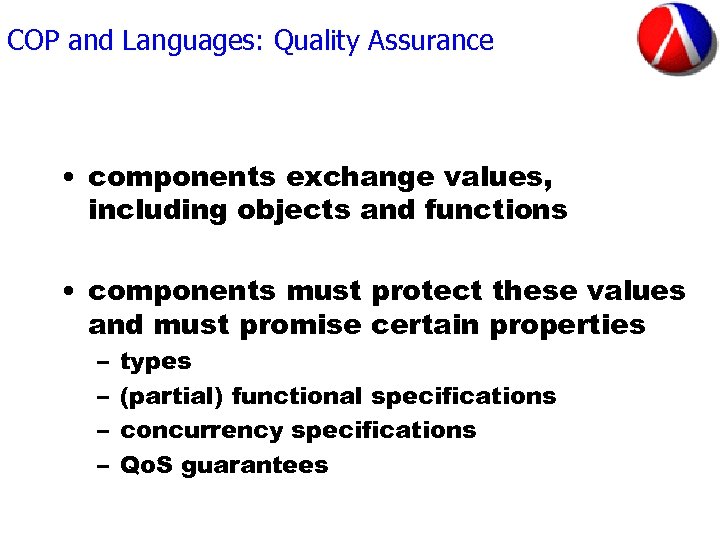 COP and Languages: Quality Assurance

• components exchange values, including objects and functions

• components must protect these values and must promise certain properties
– types
– (partial) functional specifications
– concurrency specifications
– QoS guarantees